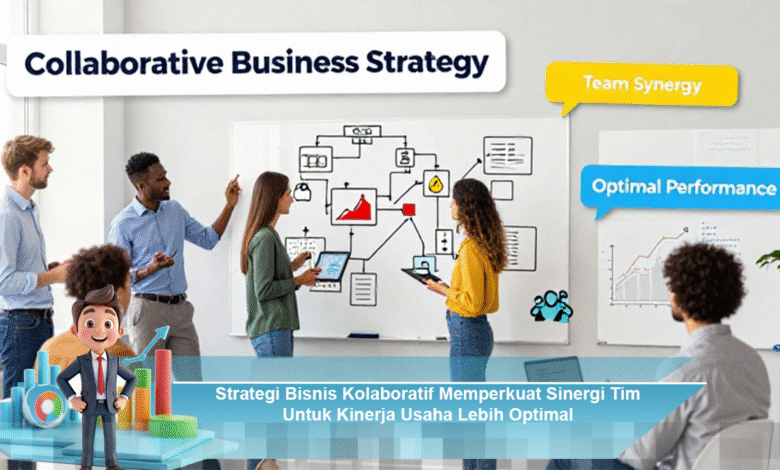 Collaborative Business Strategy

Team Synergy

Optimal Performance

Strategi Bisnis Kolaboratif Memperkuat Sinergi Tim Untuk Kinerja Usaha Lebih Optimal